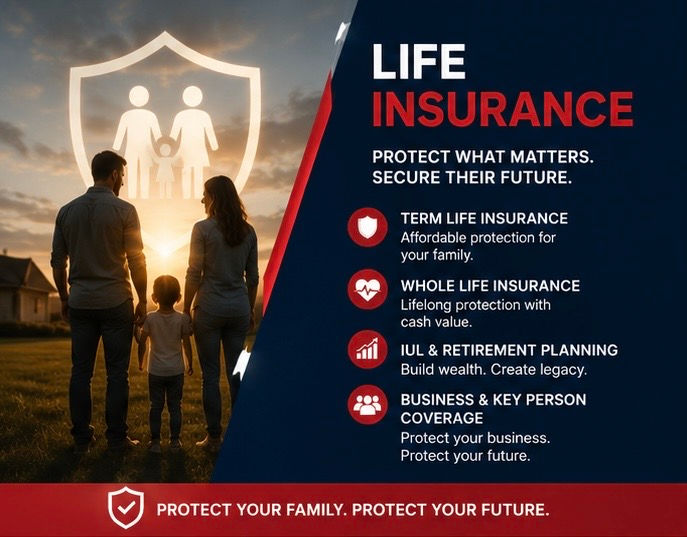 LIFE
INSURANCE

PROTECT WHAT MATTERS.
SECURE THEIR FUTURE.

TERM LIFE INSURANCE
Affordable protection for your family.

WHOLE LIFE INSURANCE
Lifelong protection with cash value.

IUL & RETIREMENT PLANNING
Build wealth. Create legacy.

BUSINESS & KEY PERSON COVERAGE
Protect your business.
Protect your future.

PROTECT YOUR FAMILY. PROTECT YOUR FUTURE.